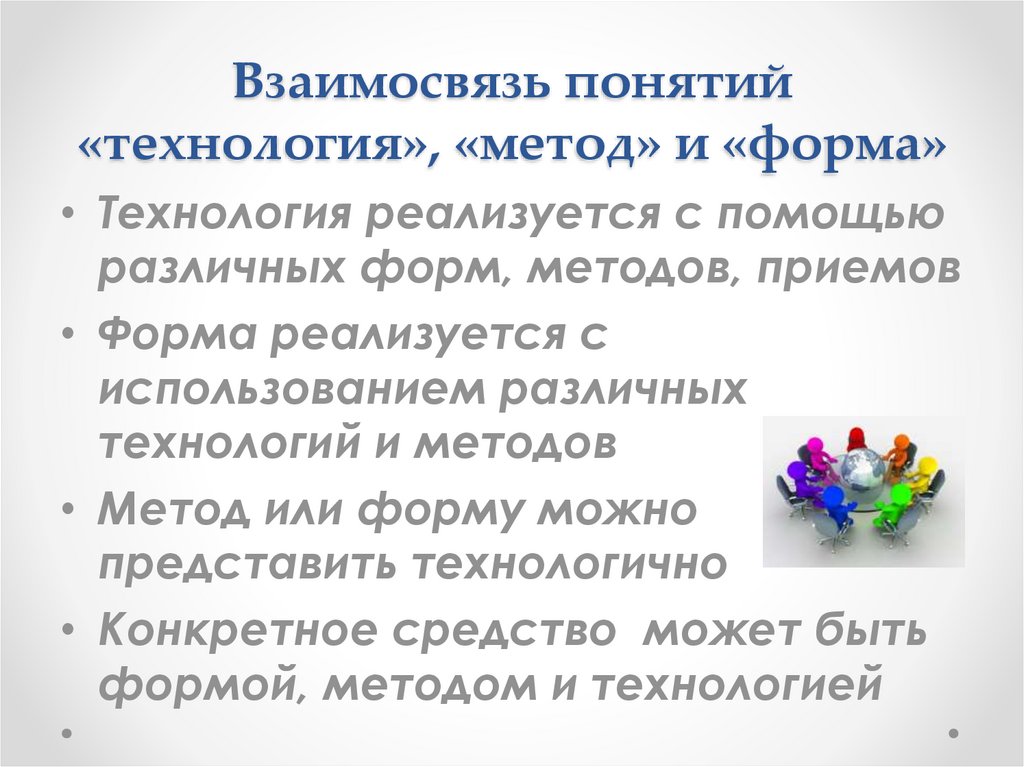 Взаимосвязь понятий «технология», «метод» и «форма»

• Технология реализуется с помощью различных форм, методов, приемов
• Форма реализуется с использованием различных технологий и методов
• Метод или форму можно представить технологично
• Конкретное средство может быть формой, методом и технологией